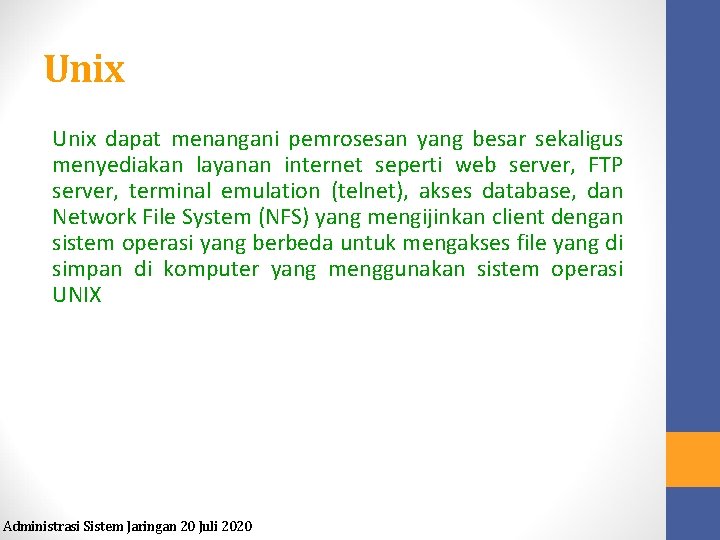 Unix

Unix dapat menangani pemrosesan yang besar sekaligus menyediakan layanan internet seperti web server, FTP server, terminal emulation (telnet), akses database, dan Network File System (NFS) yang mengijinkan client dengan sistem operasi yang berbeda untuk mengakses file yang di simpan di komputer yang menggunakan sistem operasi UNIX

Administrasi Sistem Jaringan 20 Juli 2020